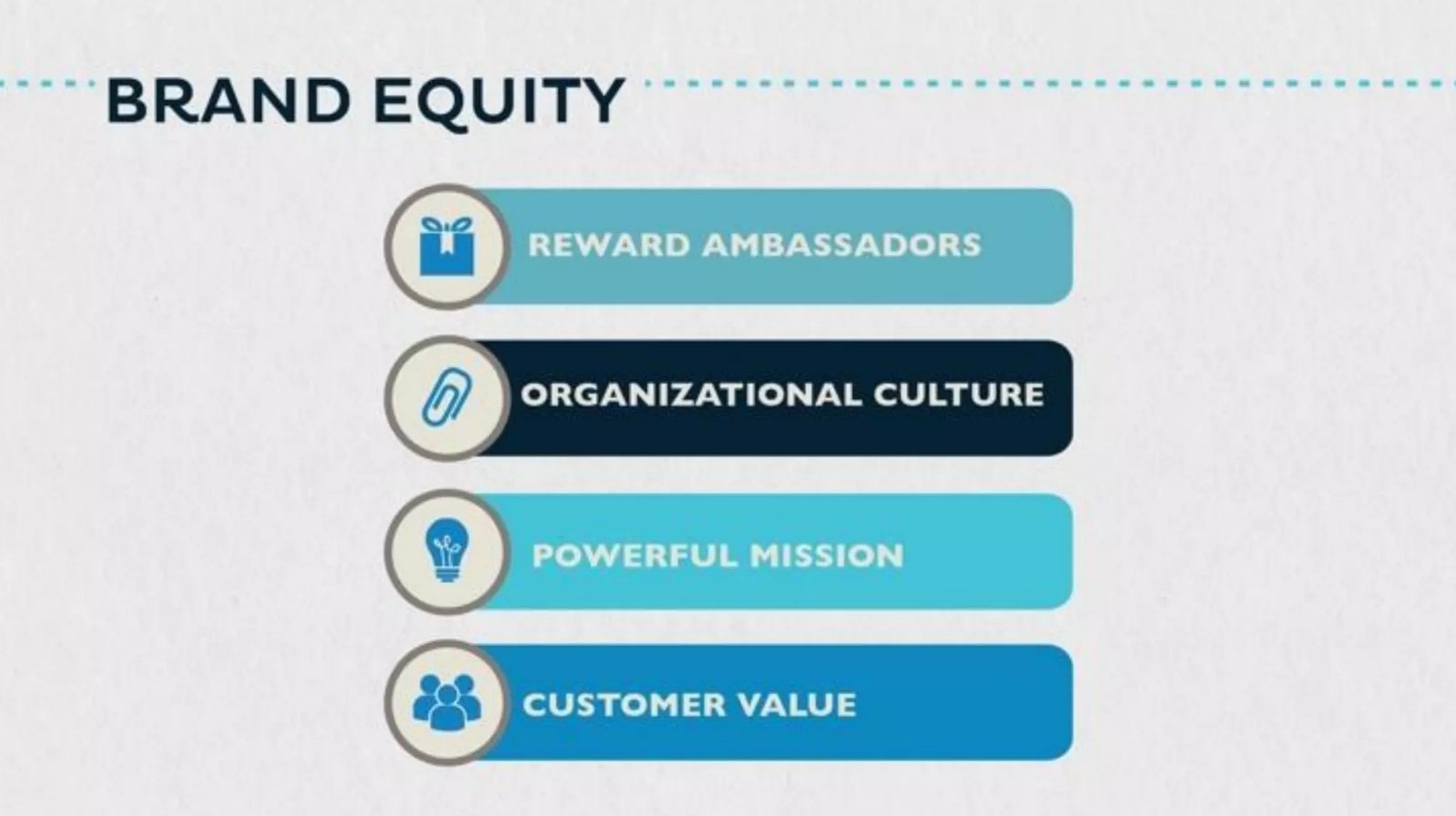 BRAND EQUITY

REWARD AMBASSADORS

ORGANIZATIONAL CULTURE

POWERFUL MISSION

CUSTOMER VALUE